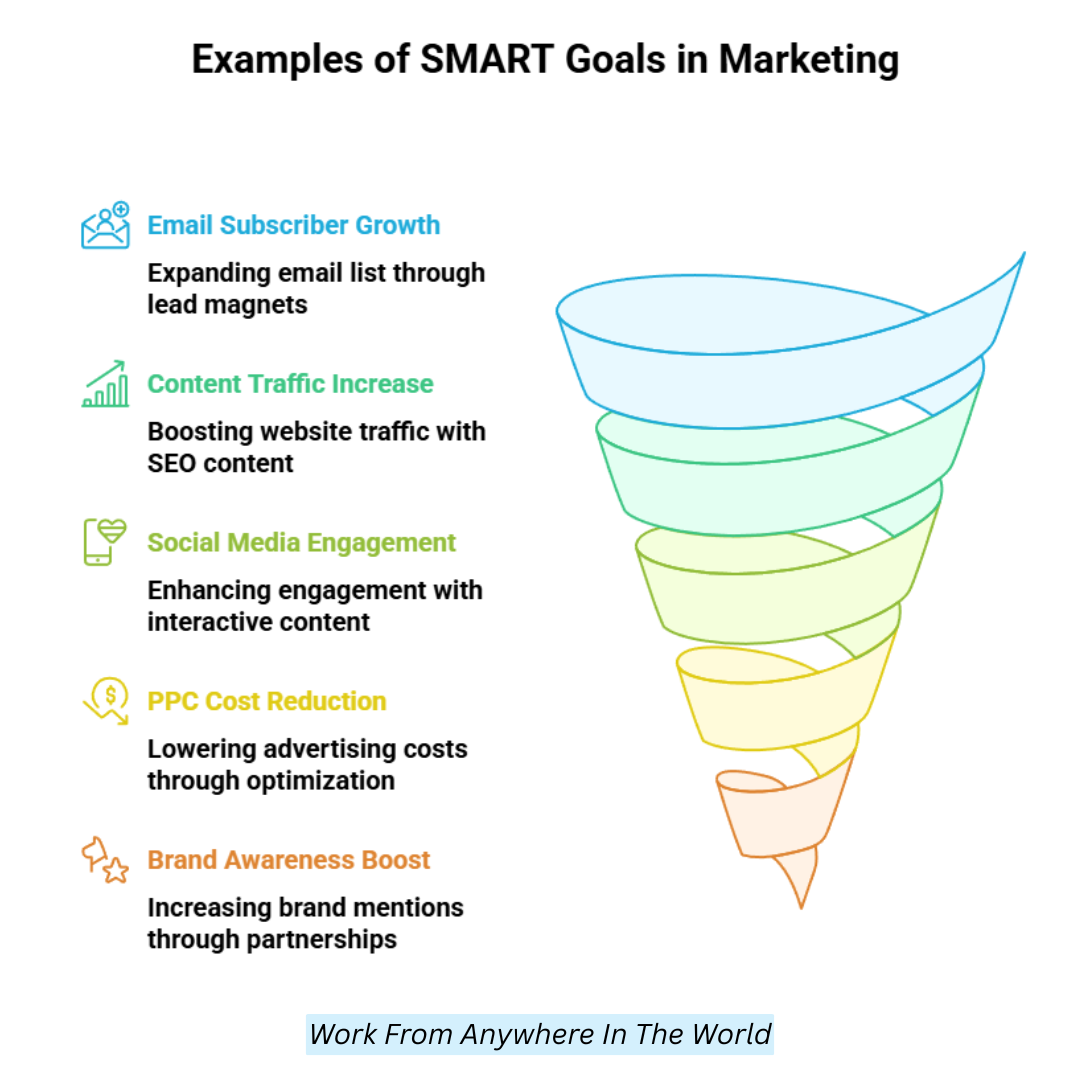 Examples of SMART Goals in Marketing

Email Subscriber Growth

Expanding email list through lead magnets

Content Traffic Increase

Boosting website traffic with SEO content

Social Media Engagement

Enhancing engagement with interactive content

PPC Cost Reduction

Lowering advertising costs through optimization

Brand Awareness Boost

Increasing brand mentions through partnerships

Work From Anywhere In The World